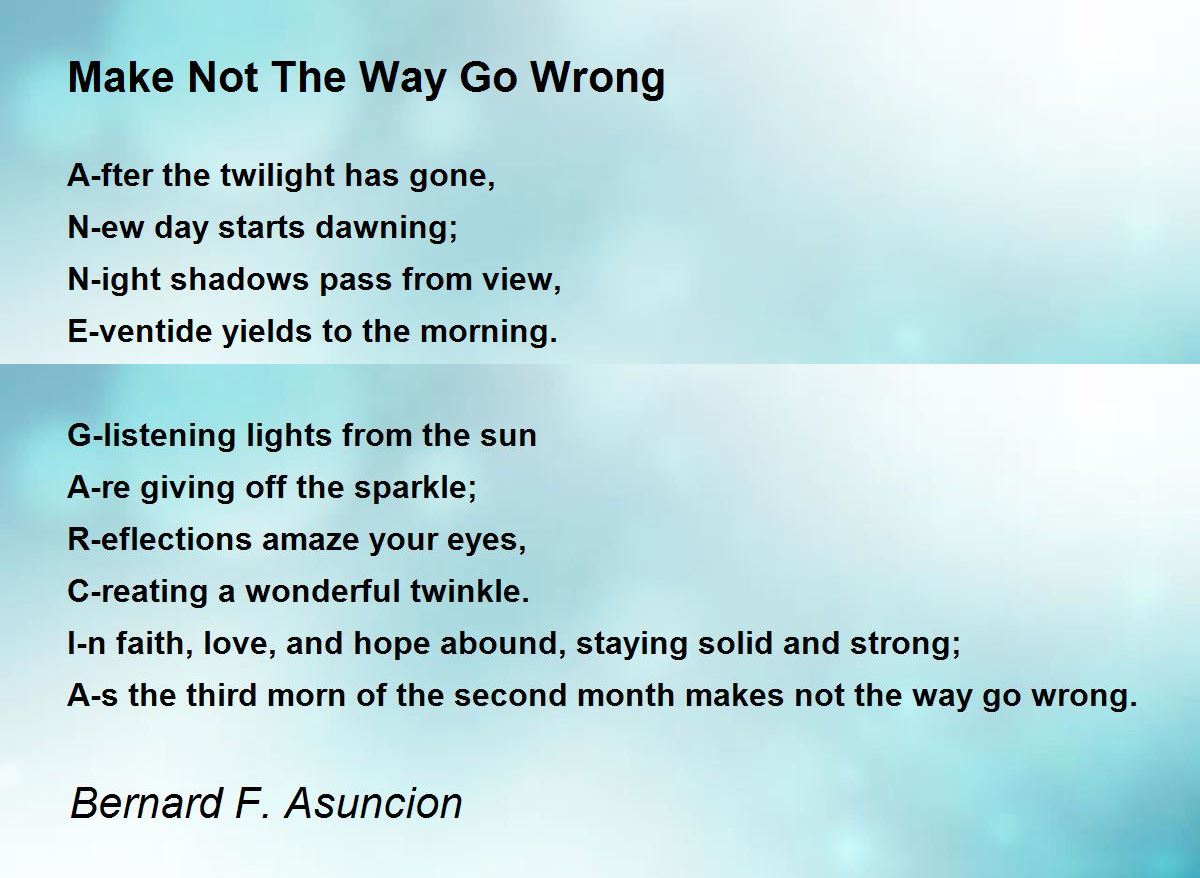 Make Not The Way Go Wrong

A-fter the twilight has gone,
N-ew day starts dawning;
N-ight shadows pass from view,
E-ventide yields to the morning.

G-listening lights from the sun
A-re giving off the sparkle;
R-eflections amaze your eyes,
C-reating a wonderful twinkle.
I-n faith, love, and hope abound, staying solid and strong;
A-s the third morn of the second month makes not the way go wrong.

Bernard F. Asuncion